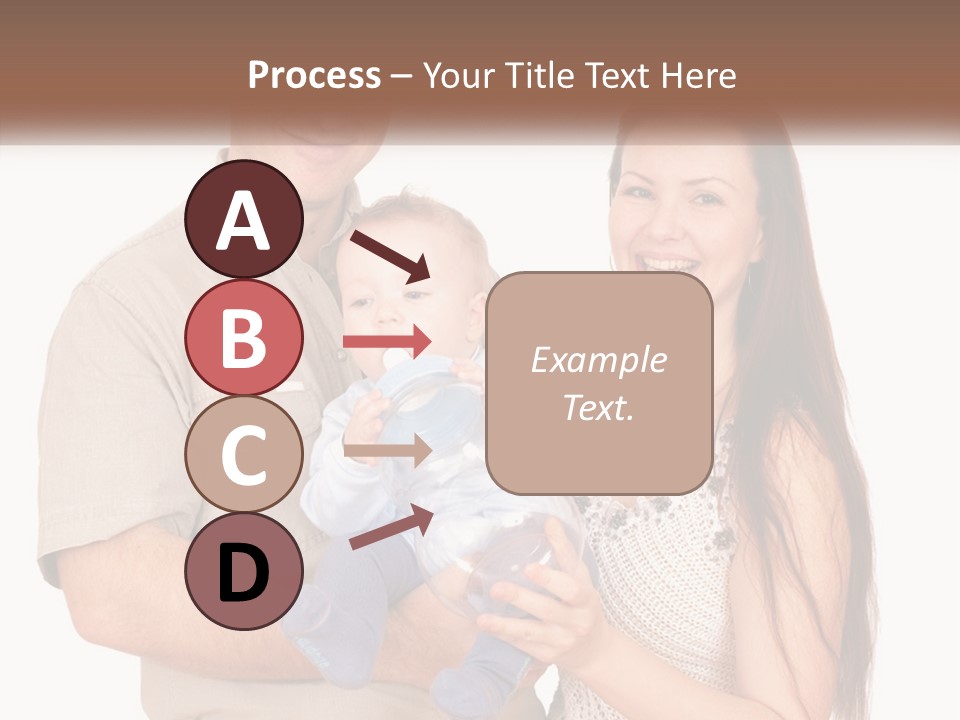 Process – Your Title Text Here

A

B

C

D

Example Text.